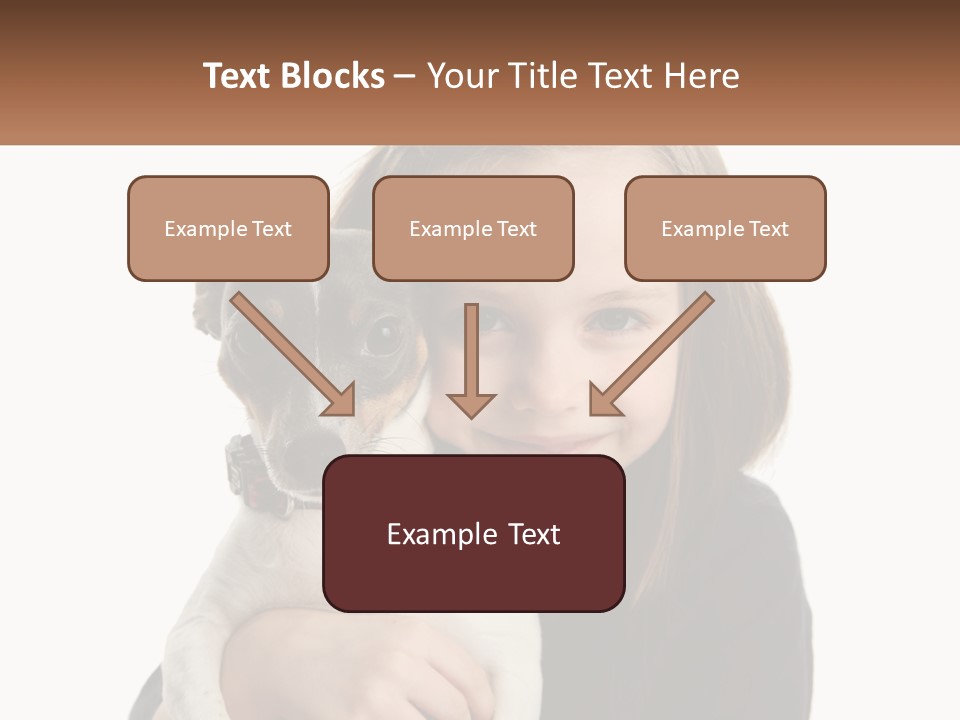 Text Blocks – Your Title Text Here

Example Text

Example Text

Example Text

Example Text